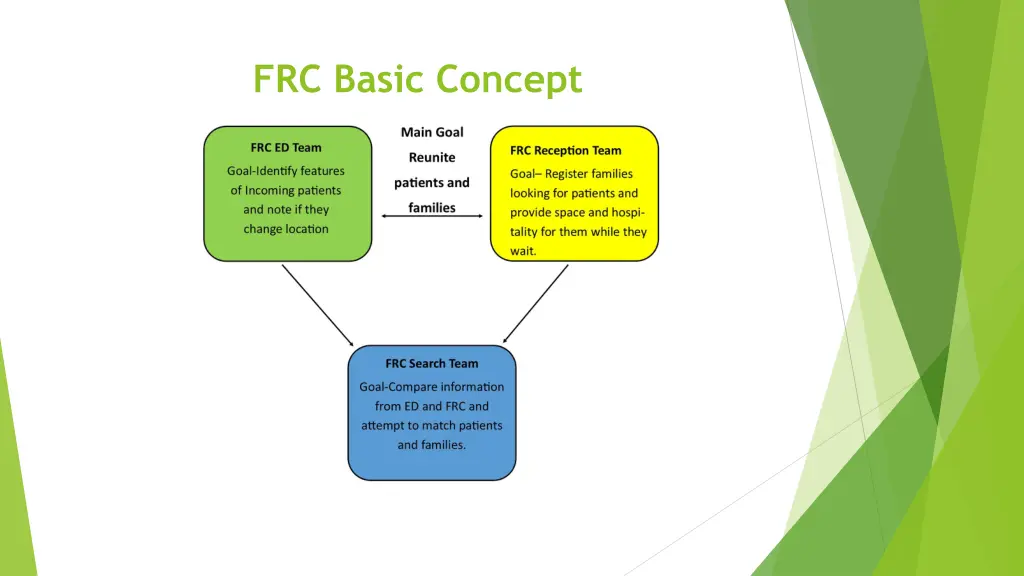 FRC Basic Concept

FRC ED Team

Goal-Identify features of Incoming patients and note if they change location

Main Goal

Reunite patients and families

FRC Reception Team

Goal– Register families looking for patients and provide space and hospitality for them while they wait.

FRC Search Team

Goal-Compare information from ED and FRC and attempt to match patients and families.